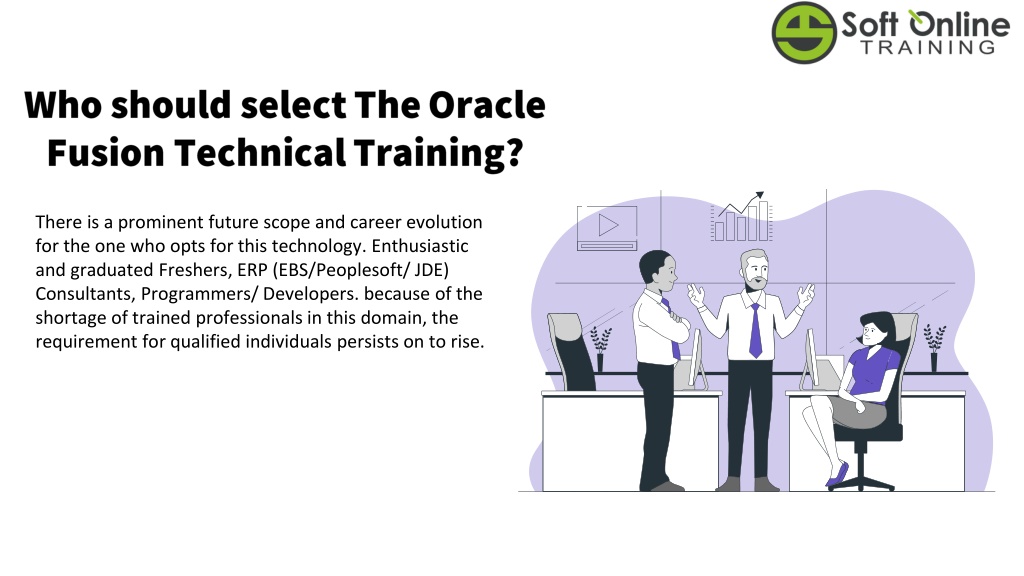 Soft Online TRAINING

Who should select The Oracle Fusion Technical Training?

There is a prominent future scope and career evolution for the one who opts for this technology. Enthusiastic and graduated Freshers, ERP (EBS/Peoplesoft/ JDE) Consultants, Programmers/ Developers. because of the shortage of trained professionals in this domain, the requirement for qualified individuals persists on to rise.